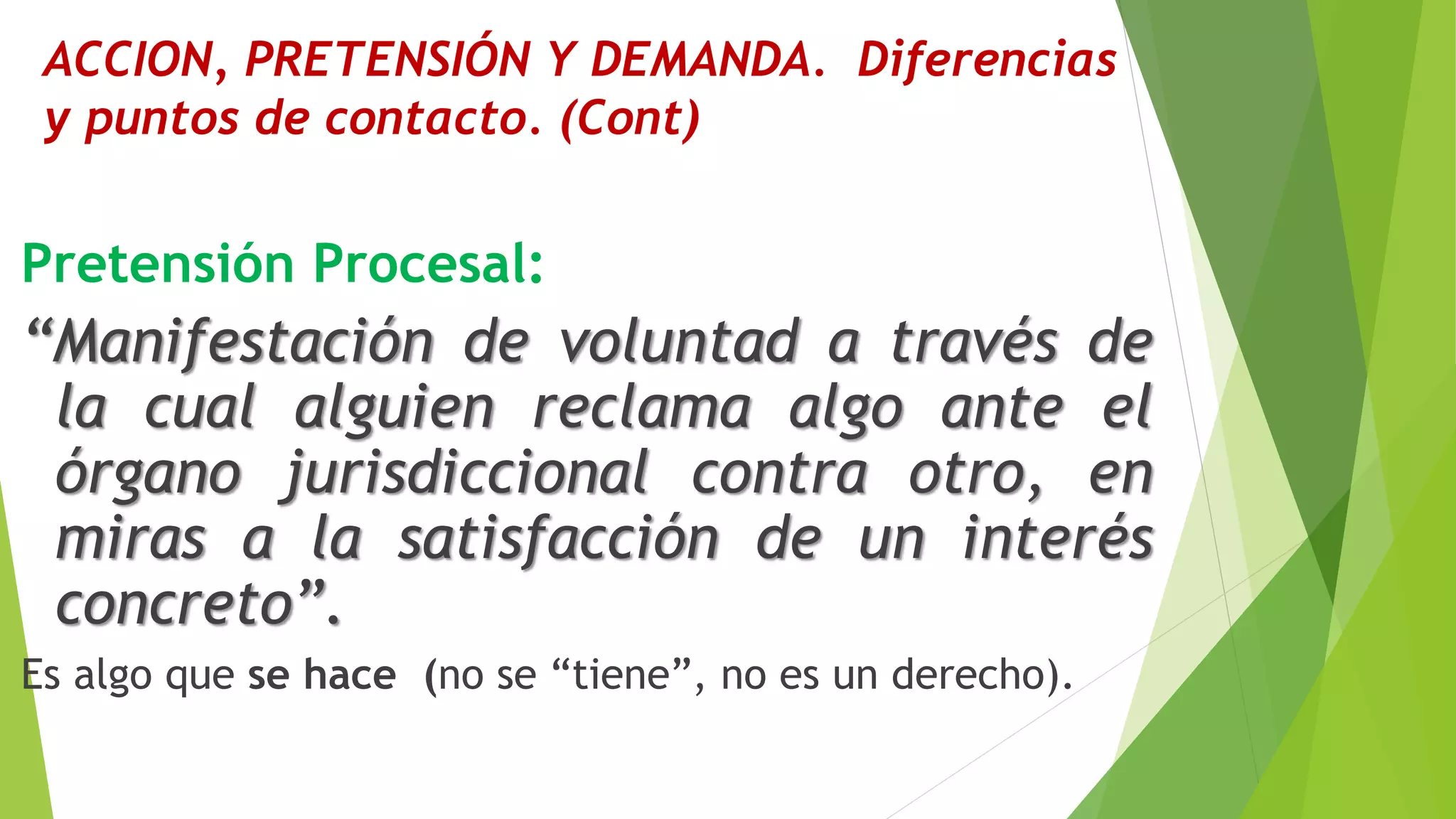 ACCION, PRETENSIÓN Y DEMANDA. Diferencias y puntos de contacto. (Cont)

Pretensión Procesal:

“Manifestación de voluntad a través de la cual alguien reclama algo ante el órgano jurisdiccional contra otro, en miras a la satisfacción de un interés concreto”.

Es algo que se hace (no se “tiene”, no es un derecho).